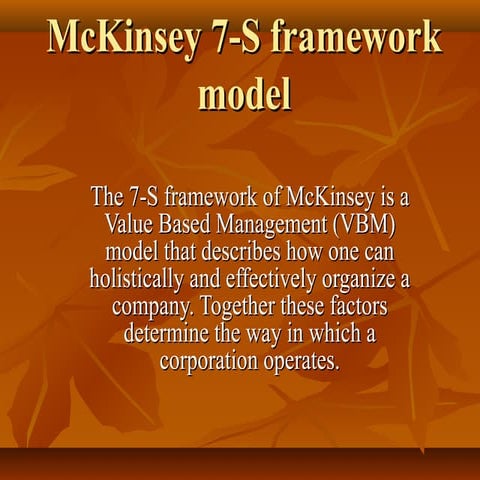 McKinsey 7-S framework model

The 7-S framework of McKinsey is a Value Based Management (VBM) model that describes how one can holistically and effectively organize a company. Together these factors determine the way in which a corporation operates.